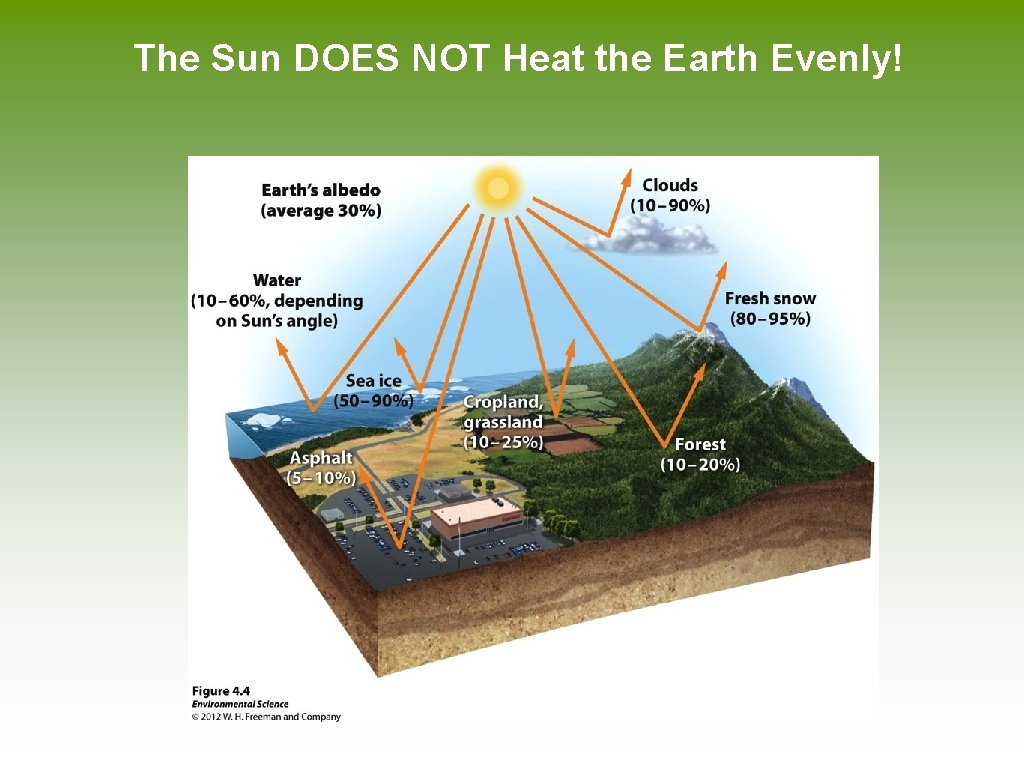 The Sun DOES NOT Heat the Earth Evenly!

Earth's albedo (average 30%)

Clouds (10–90%)

Water (10–60%, depending on Sun's angle)

Fresh snow (80–95%)

Sea ice (50–90%)

Cropland, grassland (10–25%)

Forest (10–20%)

Asphalt (5–10%)

Figure 4.4
Environmental Science
© 2012 W. H. Freeman and Company